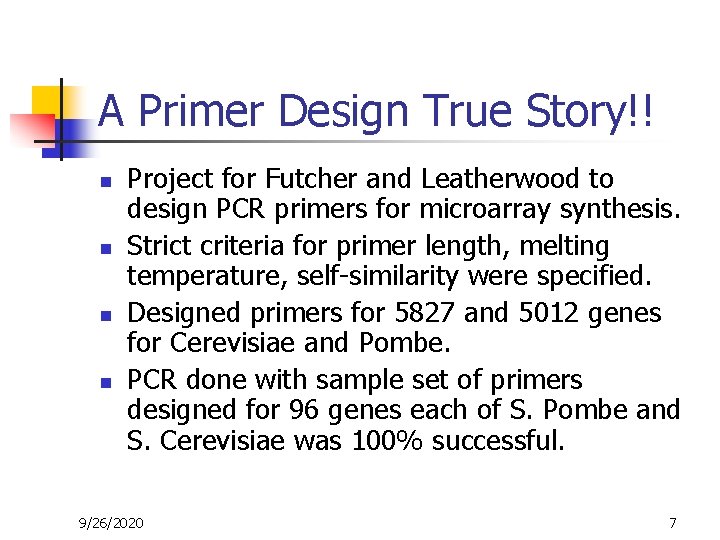 A Primer Design True Story!!

- Project for Futcher and Leatherwood to design PCR primers for microarray synthesis.
- Strict criteria for primer length, melting temperature, self-similarity were specified.
- Designed primers for 5827 and 5012 genes for Cerevisiae and Pombe.
- PCR done with sample set of primers designed for 96 genes each of S. Pombe and S. Cerevisiae was 100% successful.

9/26/2020

7